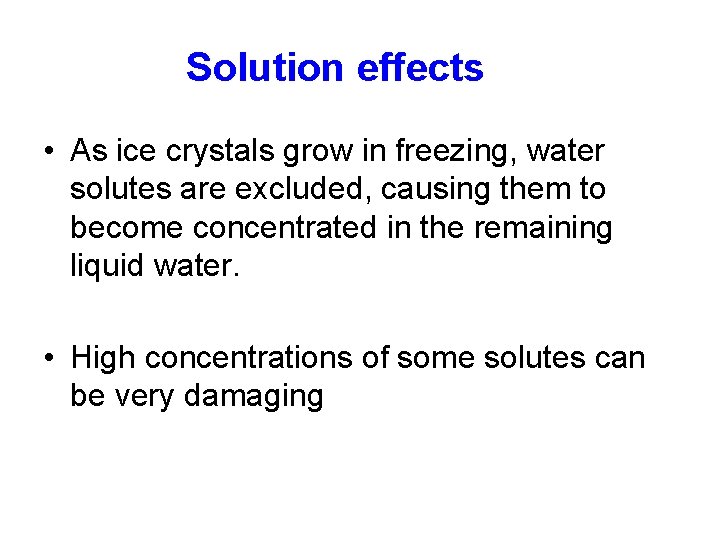 Solution effects

• As ice crystals grow in freezing, water solutes are excluded, causing them to become concentrated in the remaining liquid water.

• High concentrations of some solutes can be very damaging